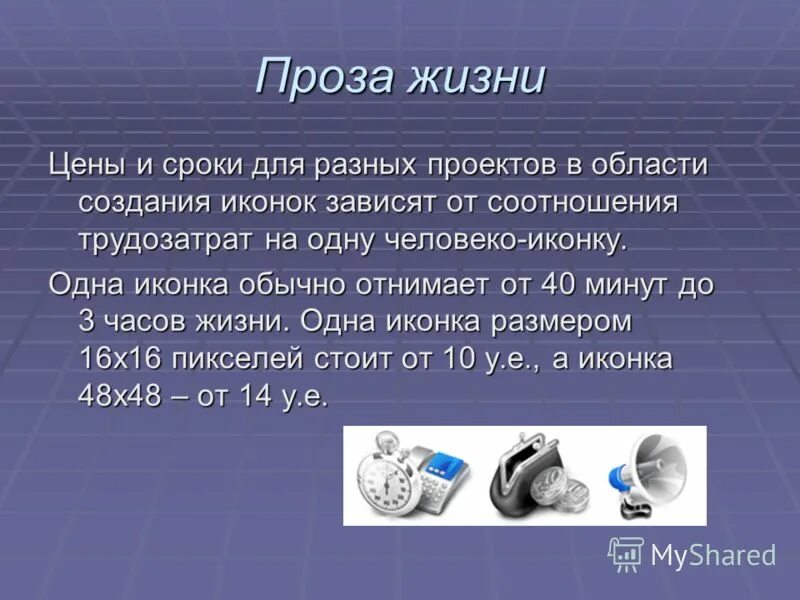 Проза жизни

Цены и сроки для разных проектов в области создания иконок зависят от соотношения трудозатрат на одну человеко-иконку.

Одна иконка обычно отнимает от 40 минут до 3 часов жизни. Одна иконка размером 16х16 пикселей стоит от 10 у.е., а иконка 48х48 – от 14 у.е.

MyShared